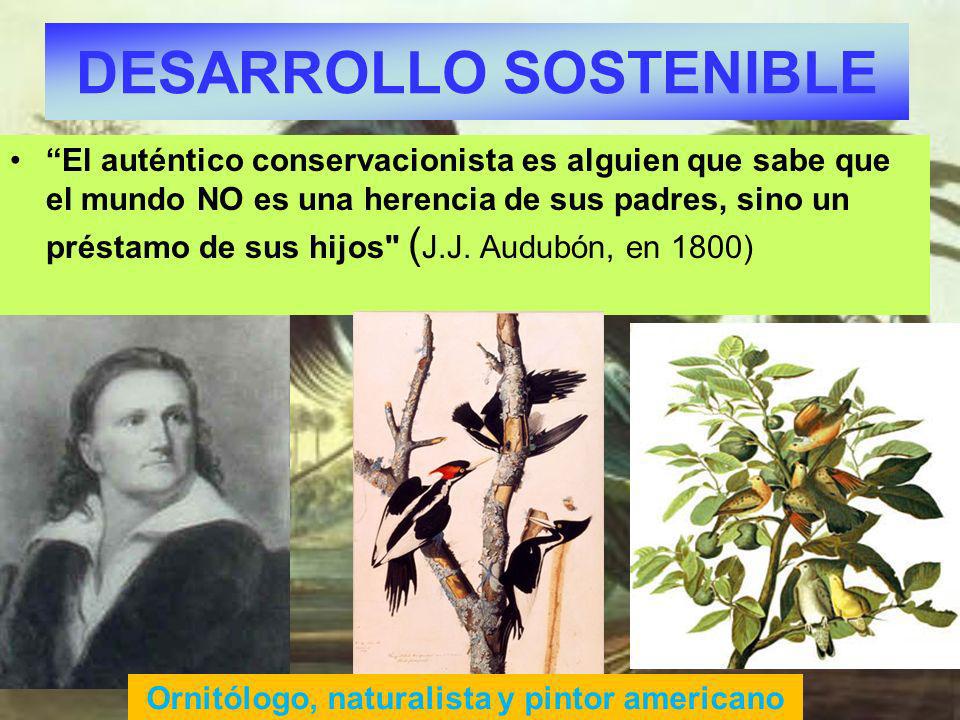 DESARROLLO SOSTENIBLE

• “El auténtico conservacionista es alguien que sabe que el mundo NO es una herencia de sus padres, sino un préstamo de sus hijos" (J.J. Audubón, en 1800)

Ornitólogo, naturalista y pintor americano